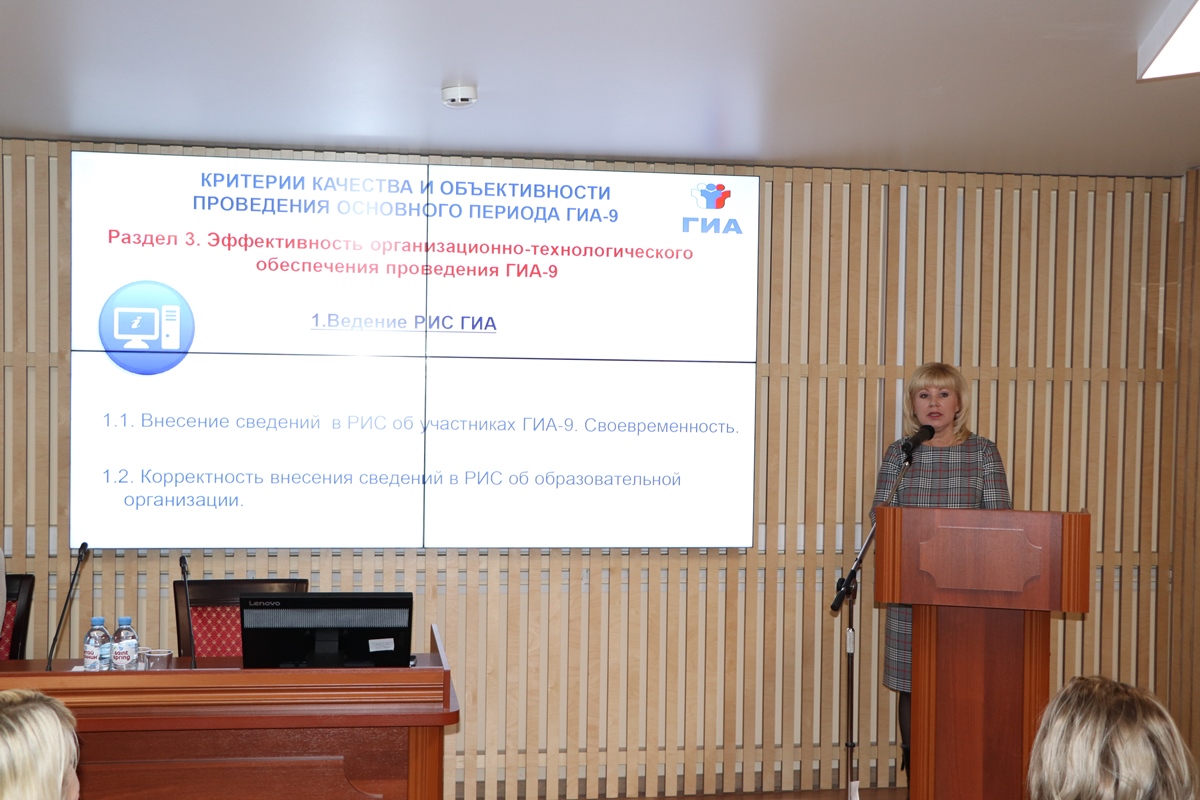 КРИТЕРИИ КАЧЕСТВА И ОБЪЕКТИВНОСТИ ПРОВЕДЕНИЯ ОСНОВНОГО ПЕРИОДА ГИА-9

ГИА

Раздел 3. Эффективность организационно-технологического обеспечения проведения ГИА-9

1.Ведение РИС ГИА

1.1. Внесение сведений в РИС об участниках ГИА-9. Своевременность.

1.2. Корректность внесения сведений в РИС об образовательной организации.

Lenovo